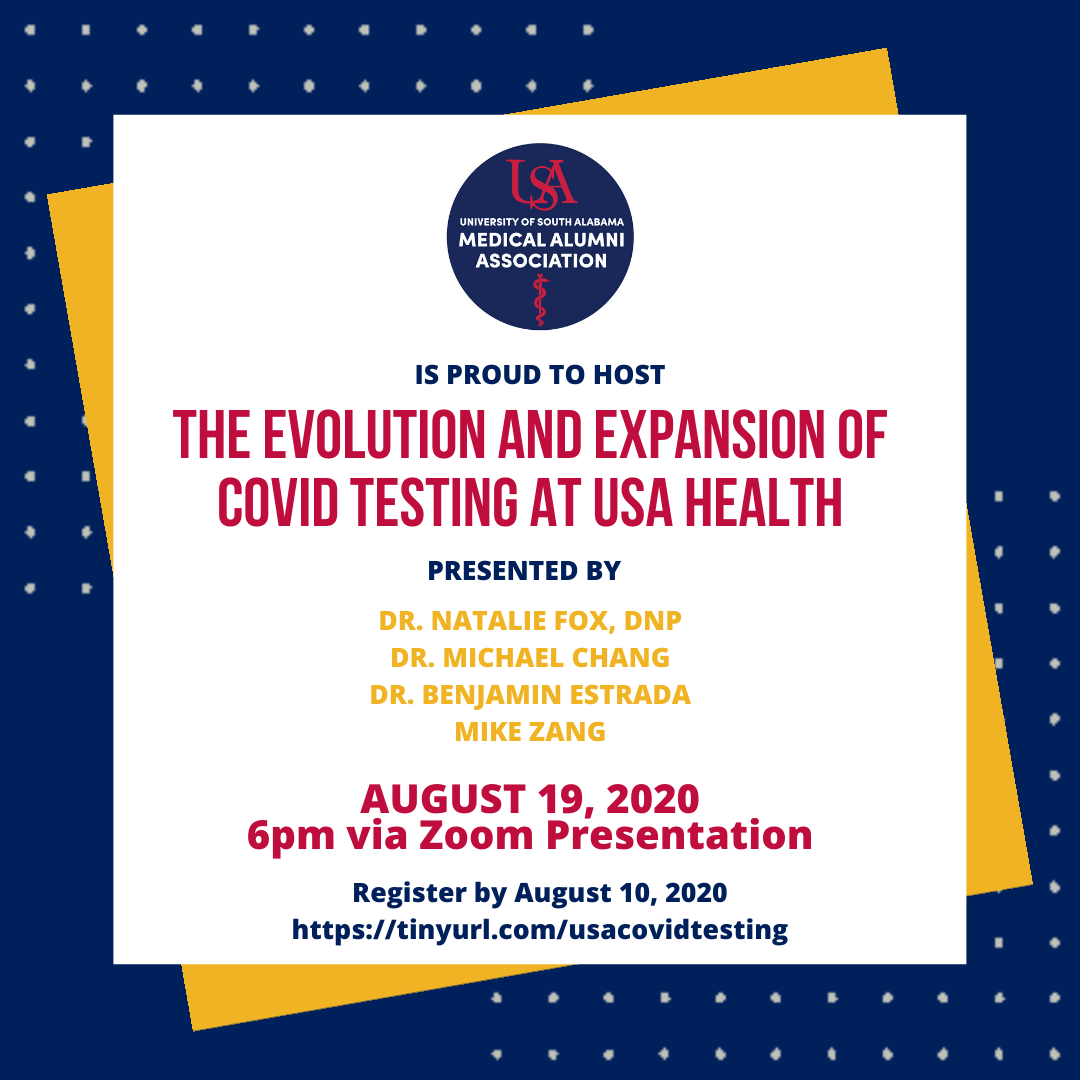 USA
UNIVERSITY OF SOUTH ALABAMA
MEDICAL ALUMNI ASSOCIATION

IS PROUD TO HOST

THE EVOLUTION AND EXPANSION OF COVID TESTING AT USA HEALTH

PRESENTED BY

DR. NATALIE FOX, DNP
DR. MICHAEL CHANG
DR. BENJAMIN ESTRADA
MIKE ZANG

AUGUST 19, 2020
6pm via Zoom Presentation

Register by August 10, 2020
https://tinyurl.com/usacovidtesting